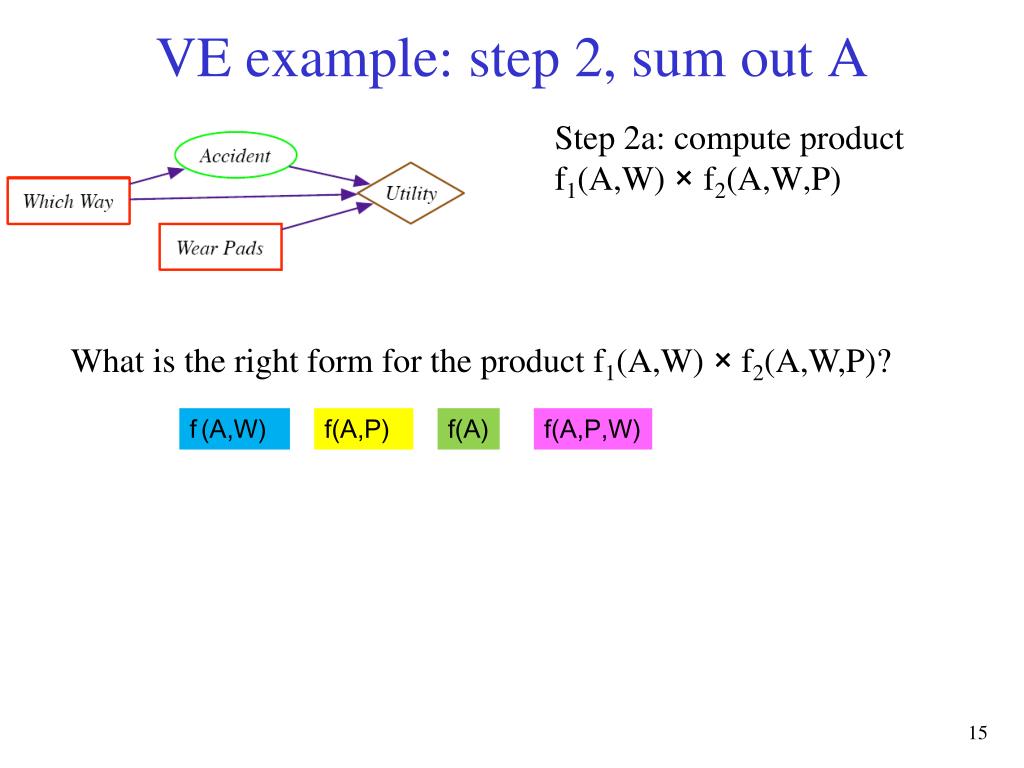 VE example: step 2, sum out A

Accident

Which Way

Utility

Wear Pads

Step 2a: compute product $f_1(A,W) \times f_2(A,W,P)$

What is the right form for the product $f_1(A,W) \times f_2(A,W,P)$?

f (A,W)

f(A,P)

f(A)

f(A,P,W)

15